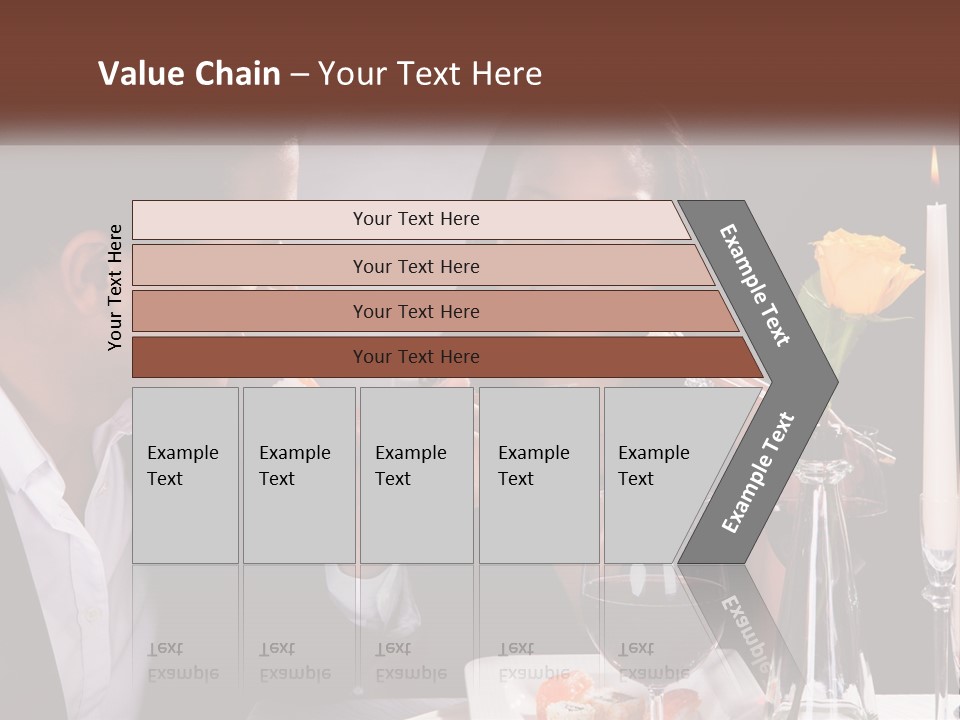 Value Chain – Your Text Here

Your Text Here

Your Text Here

Your Text Here

Your Text Here

Your Text Here

Example Text

Example Text

Example Text

Example Text

Example Text

Example Text

Example Text